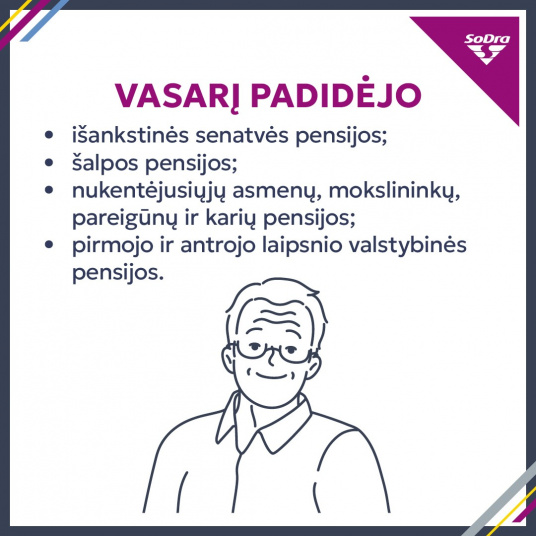 SoDra

VASARĮ PADIDĖJO

• išankstinės senatvės pensijos;
• šalpos pensijos;
• nukentėjusiųjų asmenų, mokslininkų, pareigūnų ir karių pensijos;
• pirmojo ir antrojo laipsnio valstybinės pensijos.